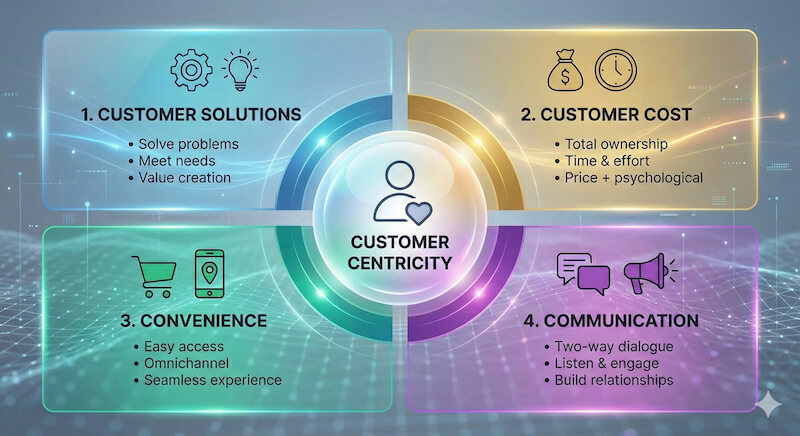 1. CUSTOMER SOLUTIONS

• Solve problems
• Meet needs
• Value creation

2. CUSTOMER COST

• Total ownership
• Time & effort
• Price + psychological

CUSTOMER CENTRICITY

3. CONVENIENCE

• Easy access
• Omnichannel
• Seamless experience

4. COMMUNICATION

• Two-way dialogue
• Listen & engage
• Build relationships